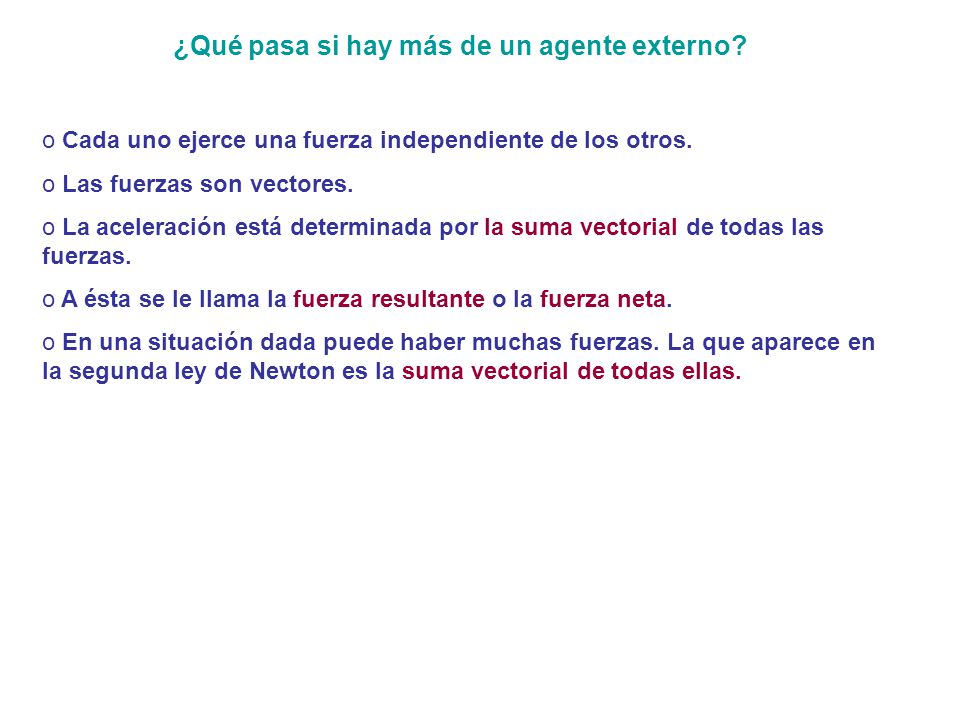 ¿Qué pasa si hay más de un agente externo?

o Cada uno ejerce una fuerza independiente de los otros.

o Las fuerzas son vectores.

o La aceleración está determinada por la suma vectorial de todas las fuerzas.

o A ésta se le llama la fuerza resultante o la fuerza neta.

o En una situación dada puede haber muchas fuerzas. La que aparece en la segunda ley de Newton es la suma vectorial de todas ellas.